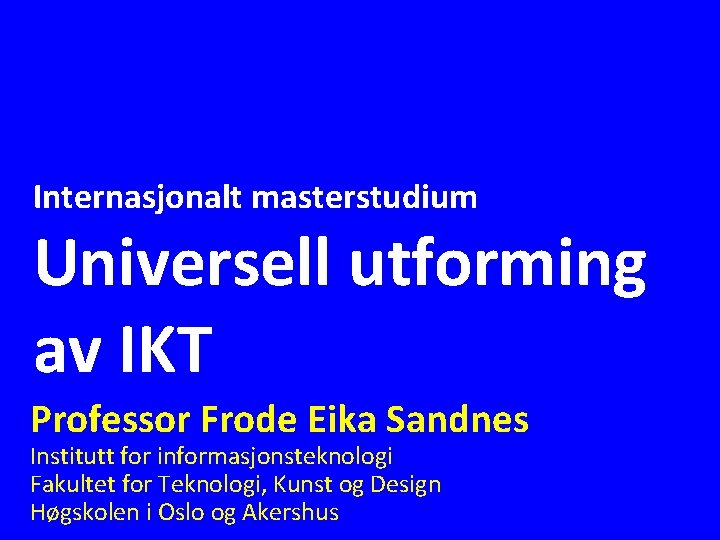 Internasjonalt masterstudium

Universell utforming av IKT

Professor Frode Eika Sandnes

Institutt for informasjonsteknologi
Fakultet for Teknologi, Kunst og Design
Høgskolen i Oslo og Akershus